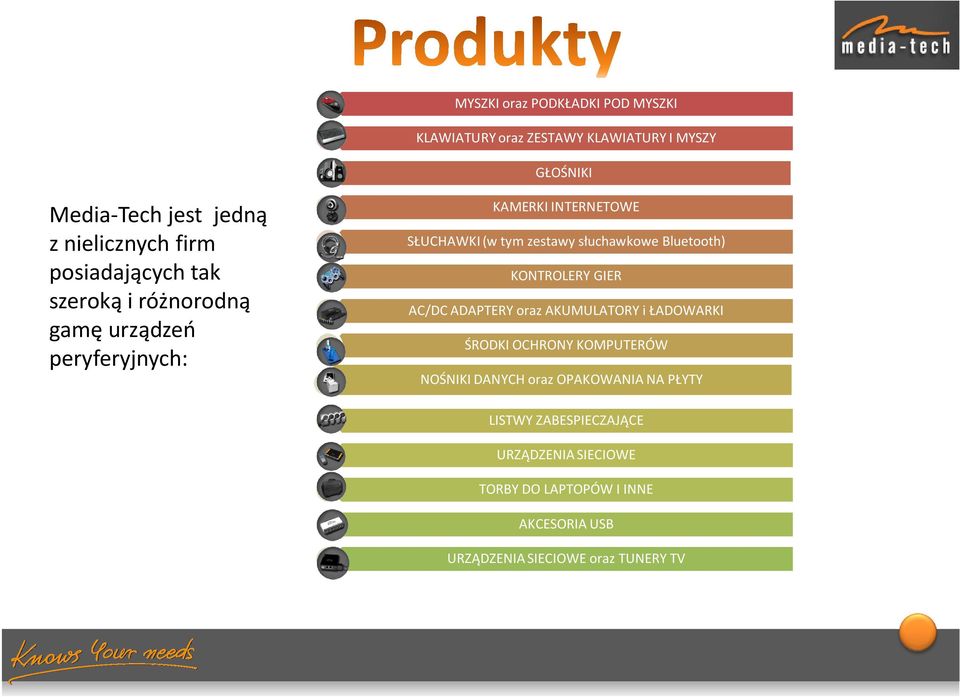 Produkty

media-tech

Media-Tech jest jedną z nielicznych firm posiadających tak szeroką i różnorodną gamę urządzeń peryferyjnych:

MYSZKI oraz PODKŁADKI POD MYSZKI

KLAWIATURY oraz ZESTAWY KLAWIATURY I MYSZY

GŁOŚNIKI

KAMERKI INTERNETOWE

SŁUCHAWKI (w tym zestawy słuchawkowe Bluetooth)

KONTROLERY GIER

AC/DC ADAPTERY oraz AKUMULATORY i ŁADOWARKI

ŚRODKI OCHRONY KOMPUTERÓW

NOŚNIKI DANYCH oraz OPAKOWANIA NA PŁYTY

LISTWY ZABESPIECZAJĄCE

URZĄDZENIA SIECIOWE

TORBY DO LAPTOPÓW I INNE

AKCESORIA USB

URZĄDZENIA SIECIOWE oraz TUNERY TV

Knows Your needs